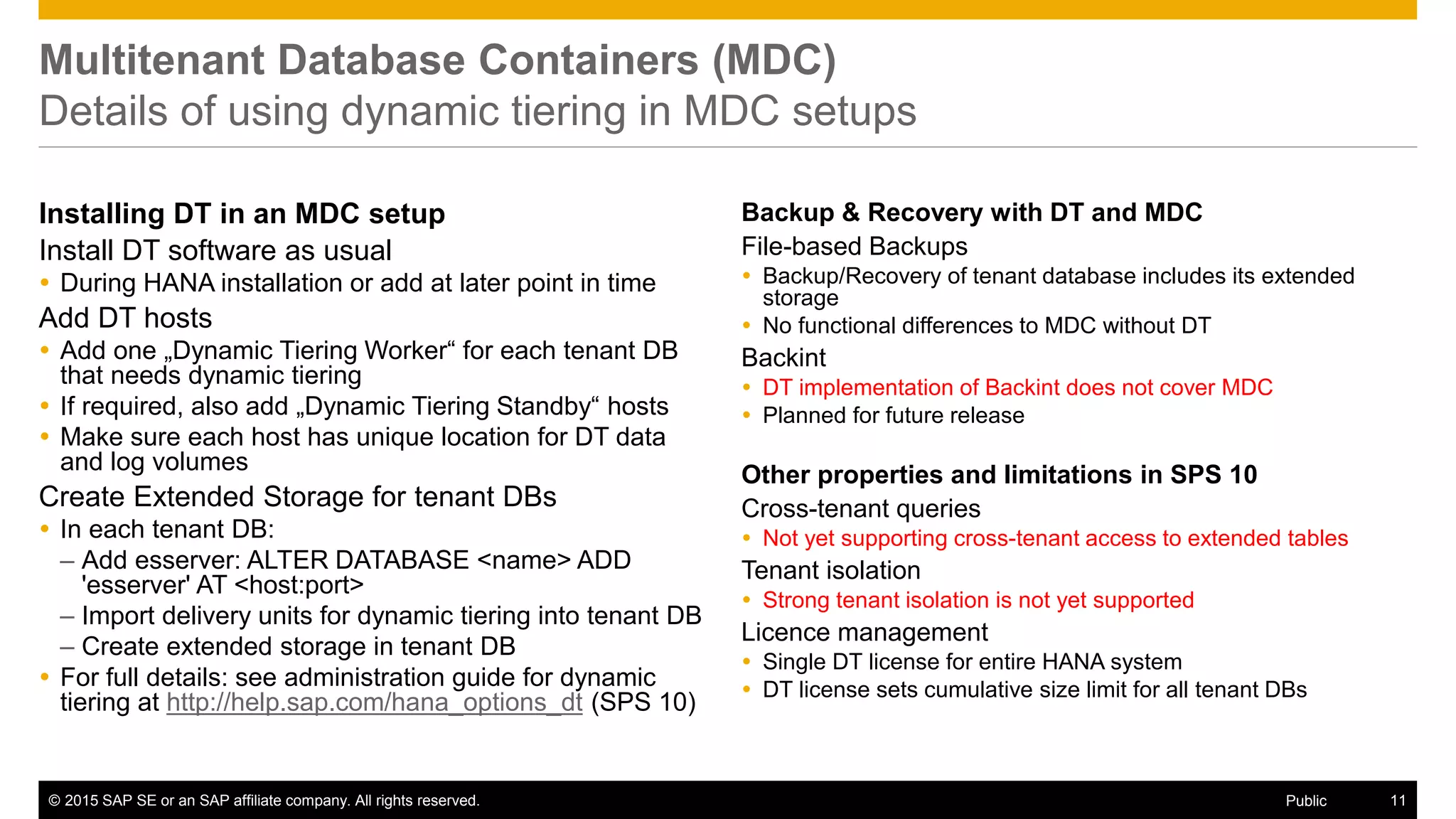 Multitenant Database Containers (MDC)
Details of using dynamic tiering in MDC setups

Installing DT in an MDC setup
Install DT software as usual
• During HANA installation or add at later point in time
Add DT hosts
• Add one „Dynamic Tiering Worker“ for each tenant DB that needs dynamic tiering
• If required, also add „Dynamic Tiering Standby“ hosts
• Make sure each host has unique location for DT data and log volumes
Create Extended Storage for tenant DBs
• In each tenant DB:
– Add esserver: ALTER DATABASE <name> ADD 'esserver' AT <host:port>
– Import delivery units for dynamic tiering into tenant DB
– Create extended storage in tenant DB
• For full details: see administration guide for dynamic tiering at http://help.sap.com/hana_options_dt (SPS 10)

Backup & Recovery with DT and MDC
File-based Backups
• Backup/Recovery of tenant database includes its extended storage
• No functional differences to MDC without DT
Backint
• DT implementation of Backint does not cover MDC
• Planned for future release

Other properties and limitations in SPS 10
Cross-tenant queries
• Not yet supporting cross-tenant access to extended tables
Tenant isolation
• Strong tenant isolation is not yet supported
Licence management
• Single DT license for entire HANA system
• DT license sets cumulative size limit for all tenant DBs

© 2015 SAP SE or an SAP affiliate company. All rights reserved.
Public
11